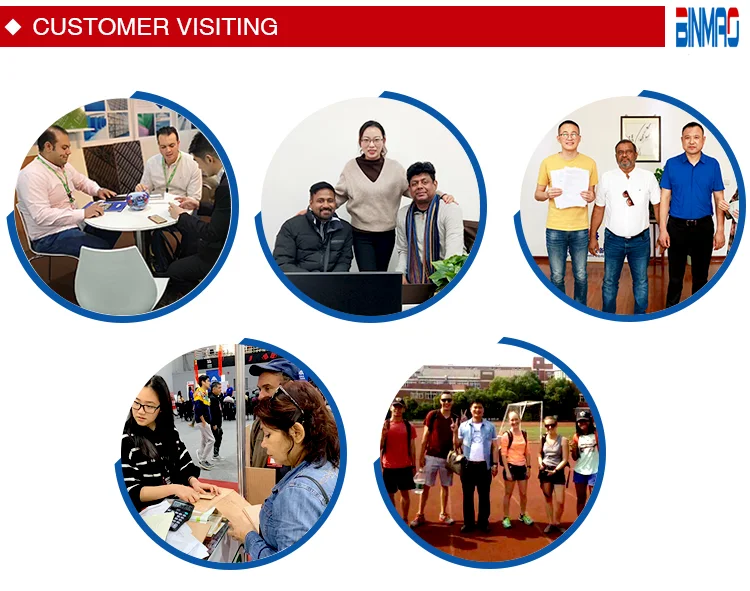 ◆ CUSTOMER VISITING

BINMAG